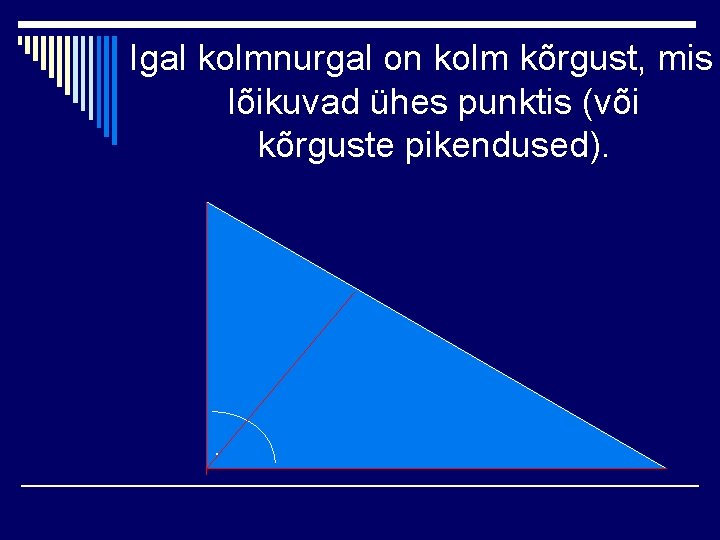 Igal kolmnurgal on kolm kõrgust, mis lõikuvad ühes punktis (või kõrguste pikendused).